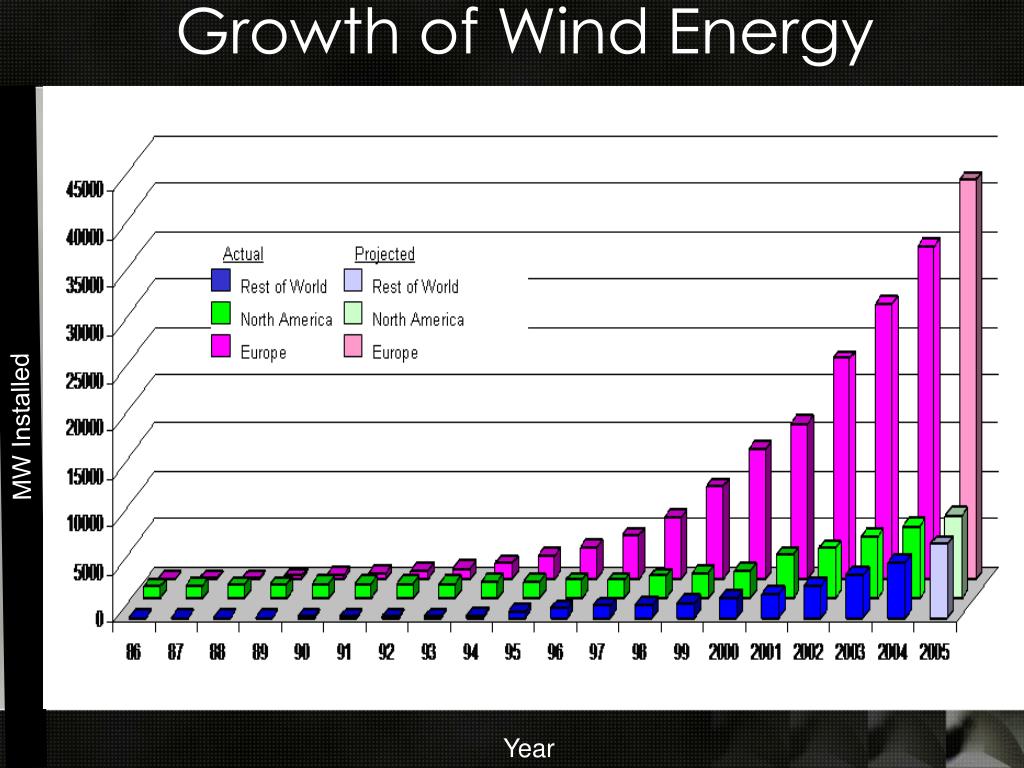 Growth of Wind Energy

MW Installed

45000
40000
35000
30000
25000
20000
15000
10000
5000
0

Actual
Rest of World
North America
Europe

Projected
Rest of World
North America
Europe

86 87 88 89 90 91 92 93 94 95 96 97 98 99 2000 2001 2002 2003 2004 2005

Year